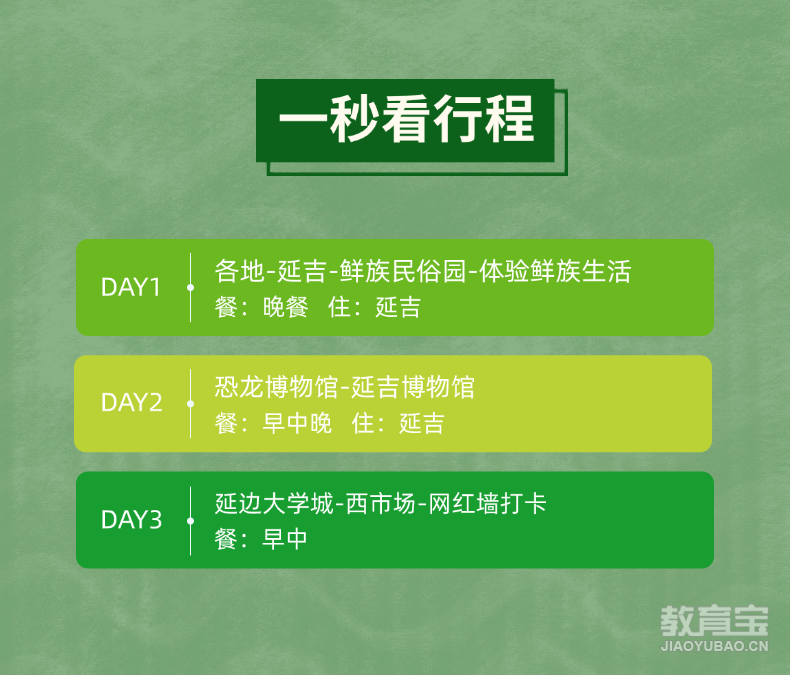 一秒看行程

DAY1
各地-延吉-鲜族民俗园-体验鲜族生活
餐：晚餐 住：延吉

DAY2
恐龙博物馆-延吉博物馆
餐：早中晚 住：延吉

DAY3
延边大学城-西市场-网红墙打卡
餐：早中

教育宝
JIAOYUBAO.CN